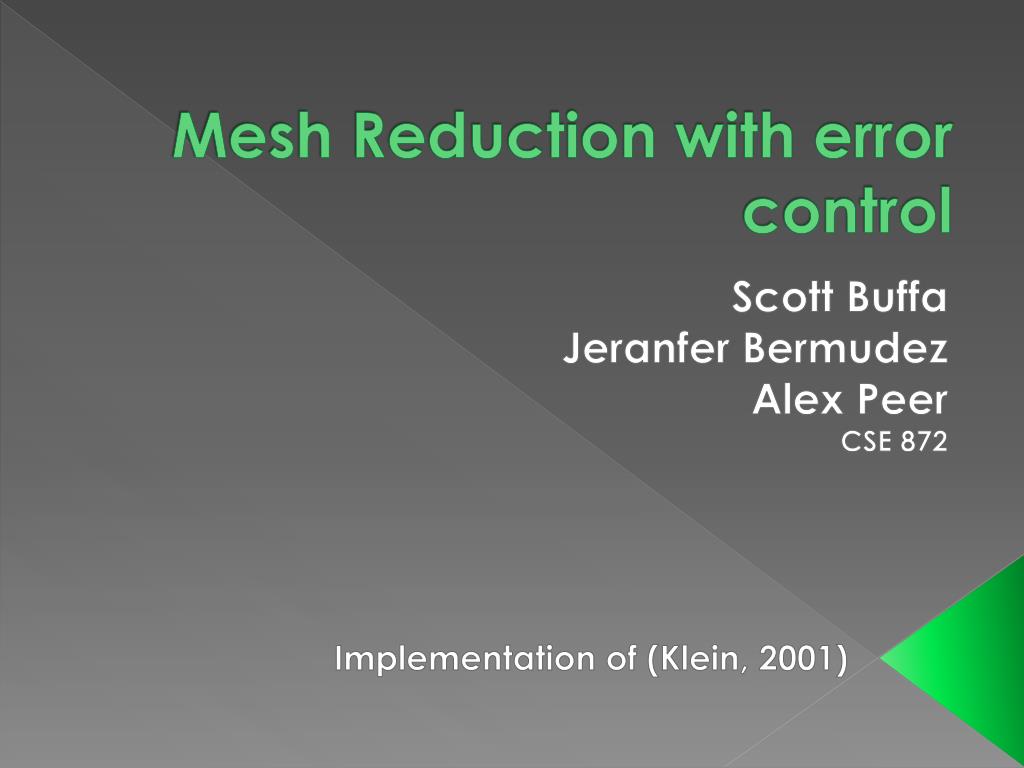 Mesh Reduction with error control

Scott Buffa
Jeranfer Bermudez
Alex Peer
CSE 872

Implementation of (Klein, 2001)